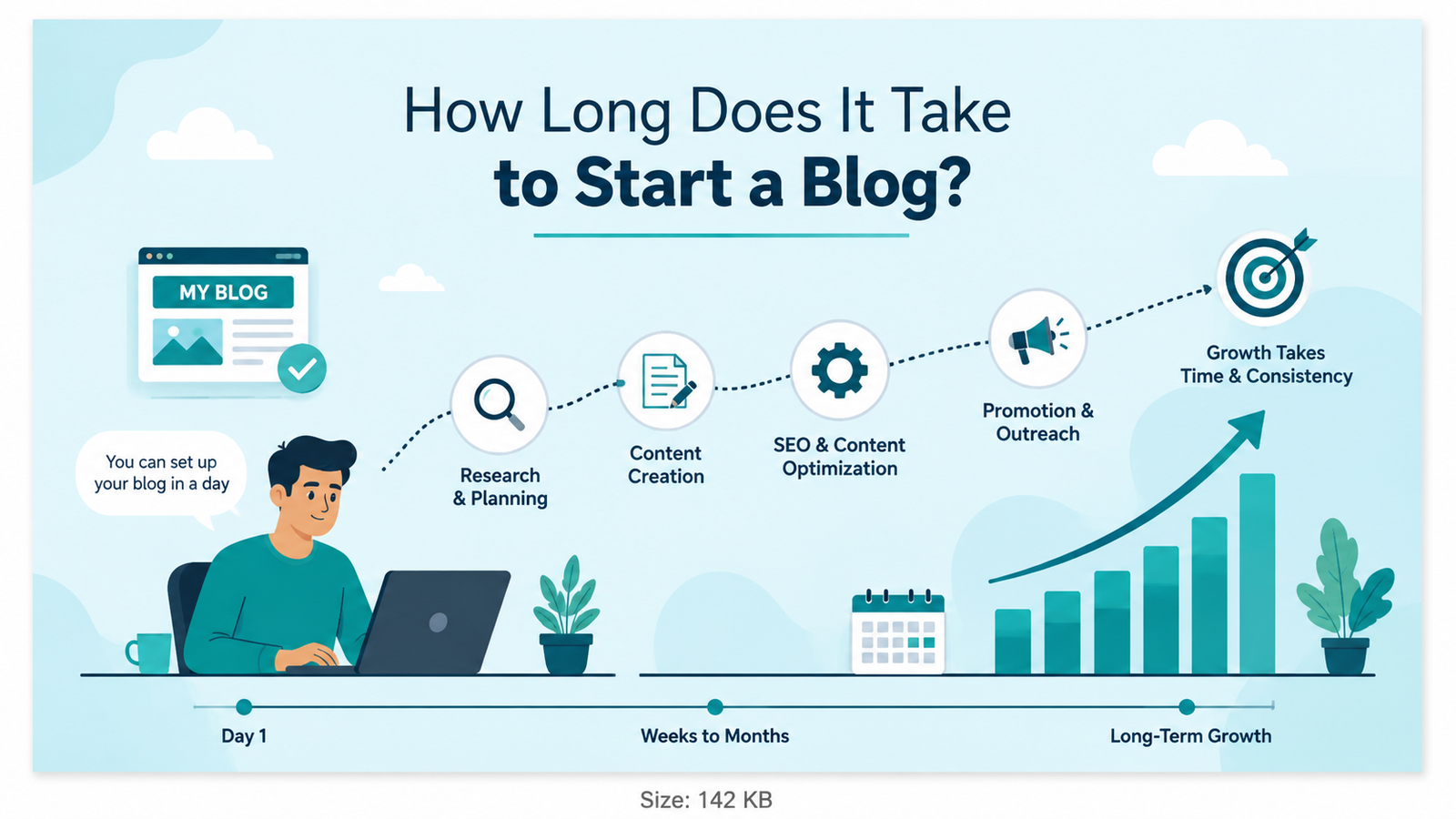 How Long Does It Take
to Start a Blog?

MY BLOG

You can set up your blog in a day

Research & Planning

Content Creation

SEO & Content Optimization

Promotion & Outreach

Growth Takes Time & Consistency

Day 1

Weeks to Months

Long-Term Growth

Size: 142 KB